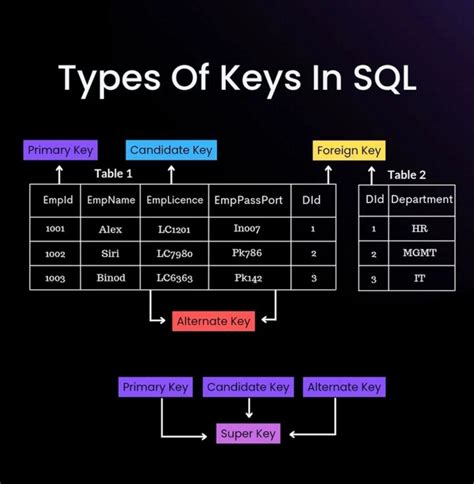 Types Of Keys In SQL

Primary Key

Candidate Key

Foreign Key

Table 1

| EmpId | EmpName | EmpLicence | EmpPassPort | DId |
|---|---|---|---|---|
| 1001 | Alex | LC1201 | In007 | 1 |
| 1002 | Siri | LC7980 | Pk786 | 2 |
| 1003 | Binod | LC6363 | Pk142 | 3 |

Table 2

| DId | Department |
|---|---|
| 1 | HR |
| 2 | MGMT |
| 3 | IT |

Alternate Key

Primary Key

Candidate Key

Alternate Key

Super Key